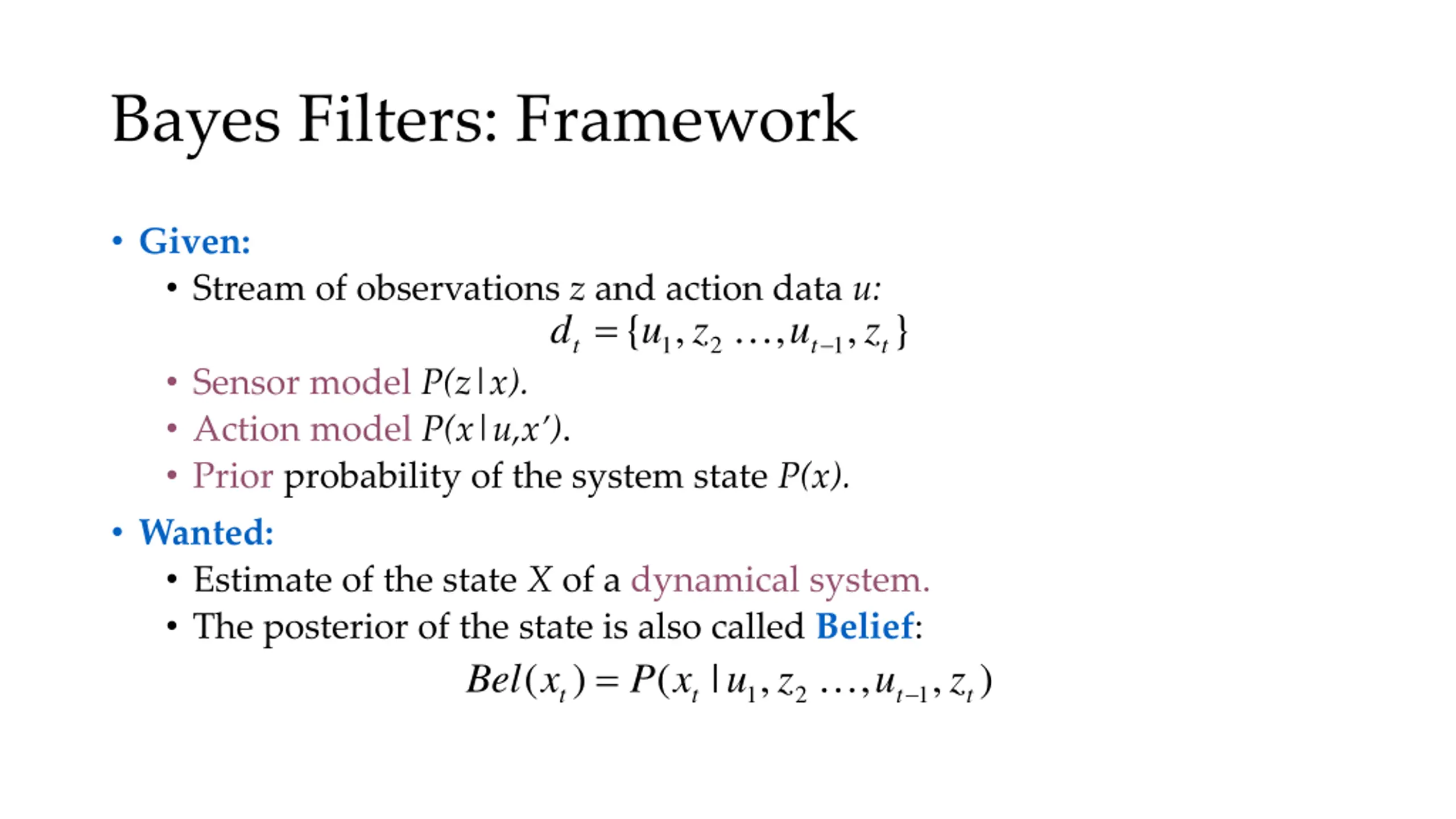 Bayes Filters: Framework

• Given:
 • Stream of observations $z$ and action data $u$:
$d_t = \{u_1, z_2 \ldots, u_{t-1}, z_t\}$
 • Sensor model $P(z|x)$.
 • Action model $P(x|u,x')$.
 • Prior probability of the system state $P(x)$.
• Wanted:
 • Estimate of the state $X$ of a dynamical system.
 • The posterior of the state is also called Belief:
$Bel(x_t) = P(x_t | u_1, z_2 \ldots, u_{t-1}, z_t)$